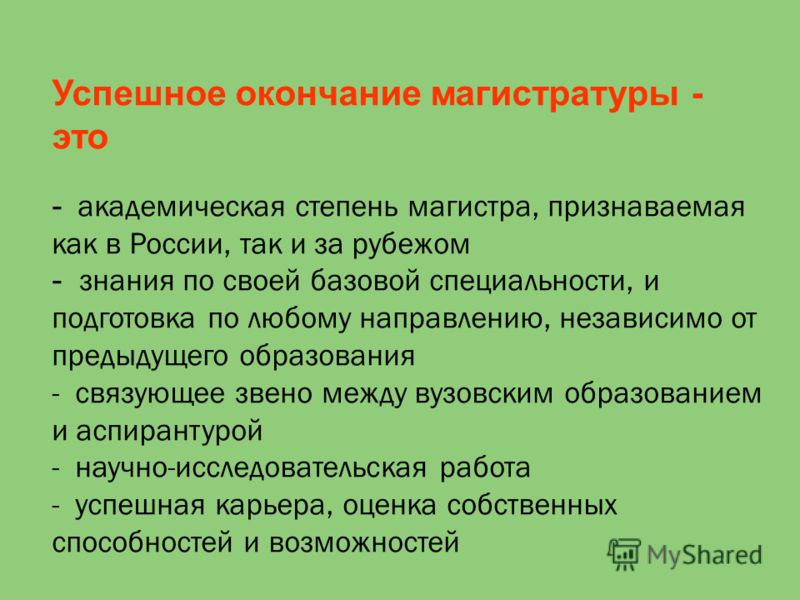 Успешное окончание магистратуры - это

- академическая степень магистра, признаваемая как в России, так и за рубежом
- знания по своей базовой специальности, и подготовка по любому направлению, независимо от предыдущего образования
- связующее звено между вузовским образованием и аспирантурой
- научно-исследовательская работа
- успешная карьера, оценка собственных способностей и возможностей

MyShared